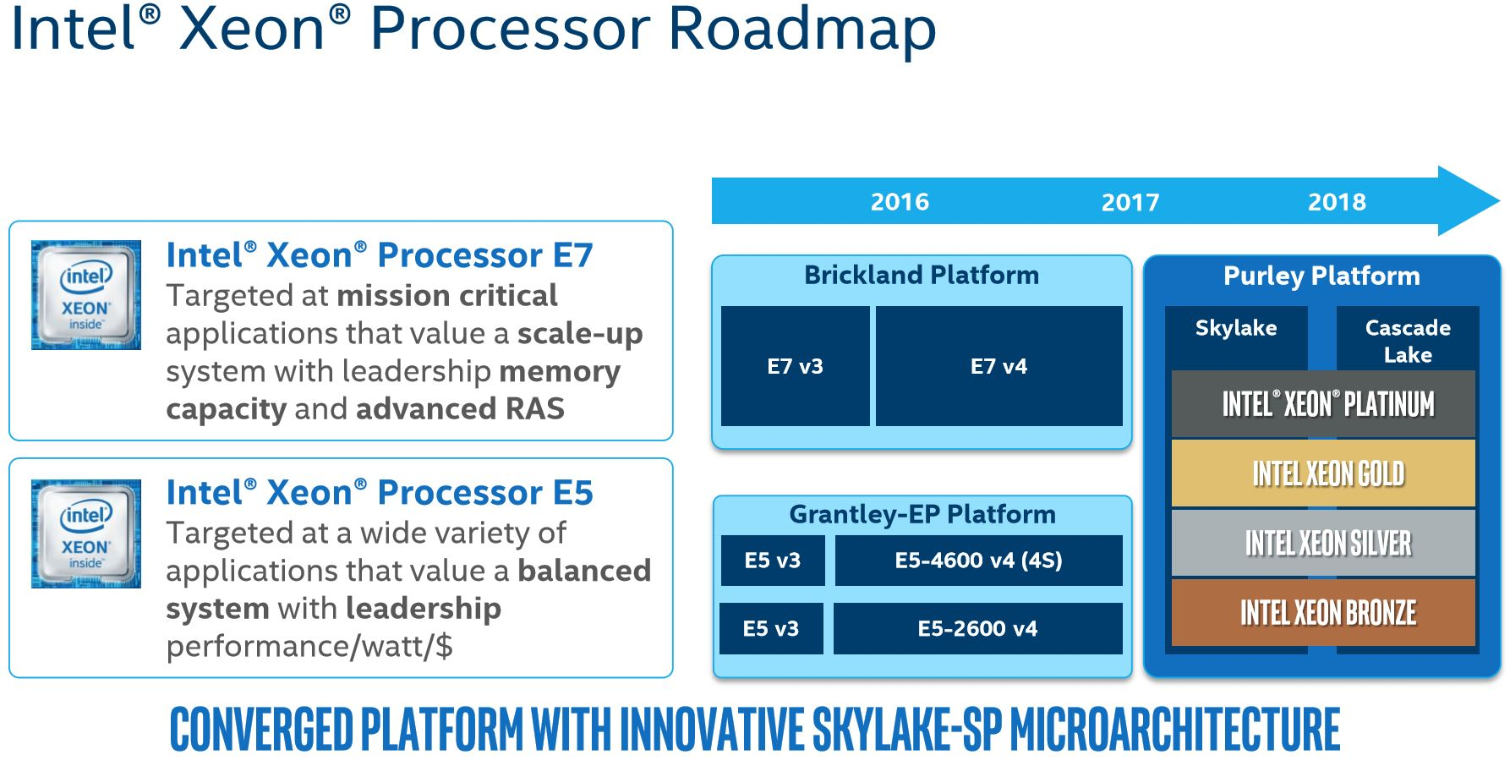 Intel® Xeon® Processor Roadmap

intel
XEON
inside

Intel® Xeon® Processor E7
Targeted at mission critical applications that value a scale-up system with leadership memory capacity and advanced RAS

intel
XEON
inside

Intel® Xeon® Processor E5
Targeted at a wide variety of applications that value a balanced system with leadership performance/watt/$

2016 2017 2018

Brickland Platform

E7 v3
E7 v4

Grantley-EP Platform

E5 v3
E5-4600 v4 (4S)
E5 v3
E5-2600 v4

Purley Platform

Skylake
Cascade Lake

INTEL® XEON® PLATINUM
INTEL XEON GOLD
INTEL XEON SILVER
INTEL XEON BRONZE

CONVERGED PLATFORM WITH INNOVATIVE SKYLAKE-SP MICROARCHITECTURE